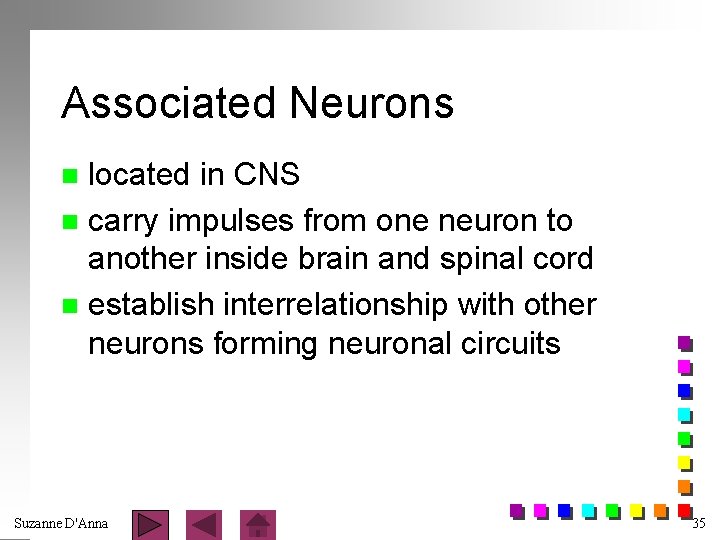 Associated Neurons

- located in CNS
- carry impulses from one neuron to another inside brain and spinal cord
- establish interrelationship with other neurons forming neuronal circuits

Suzanne D'Anna

35